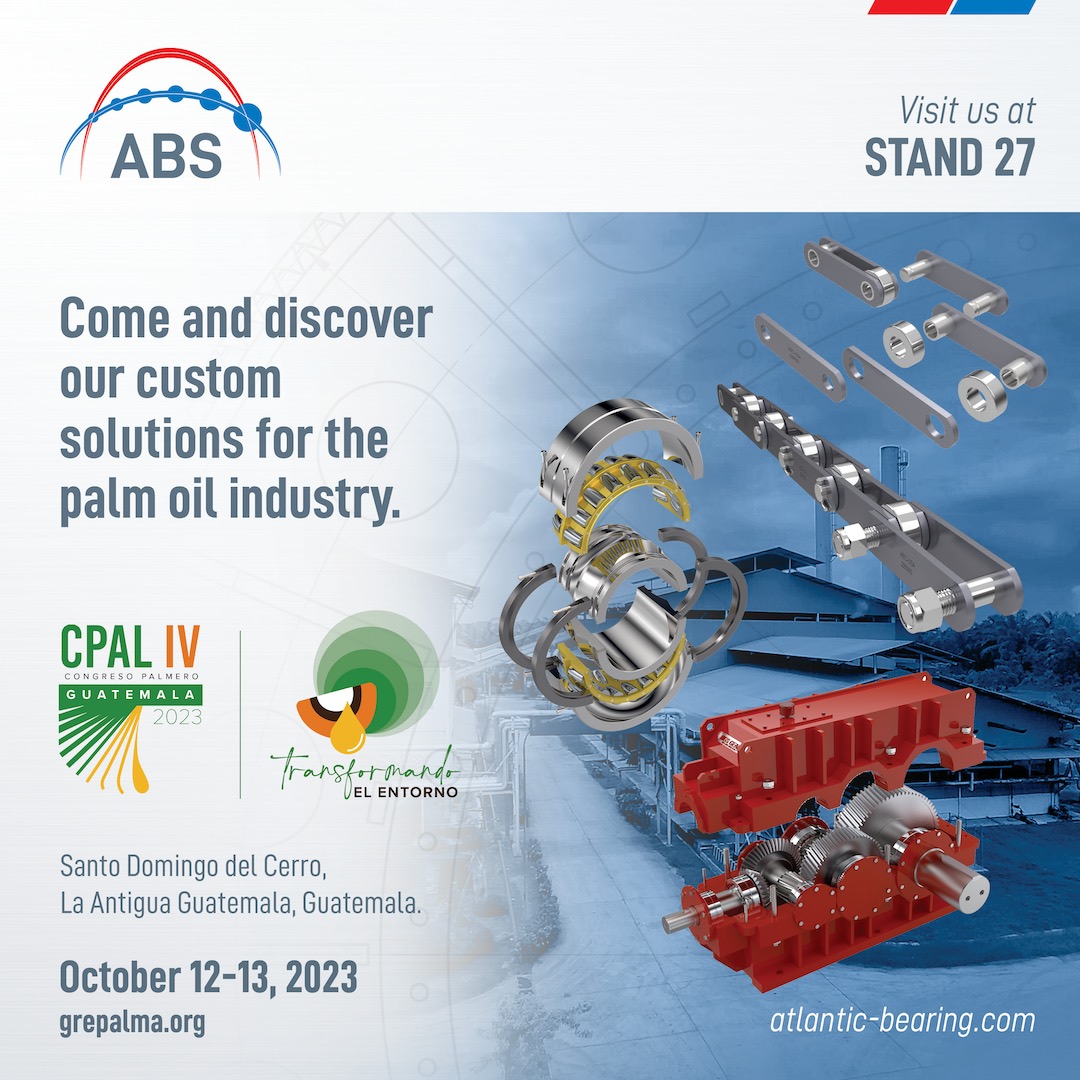 ABS

Visit us at
STAND 27

Come and discover our custom solutions for the palm oil industry.

CPAL IV
CONGRESO PALMERO
GUATEMALA
2023

Transformando
EL ENTORNO

Santo Domingo del Cerro,
La Antigua Guatemala, Guatemala.

October 12-13, 2023
grepalma.org

atlantic-bearing.com